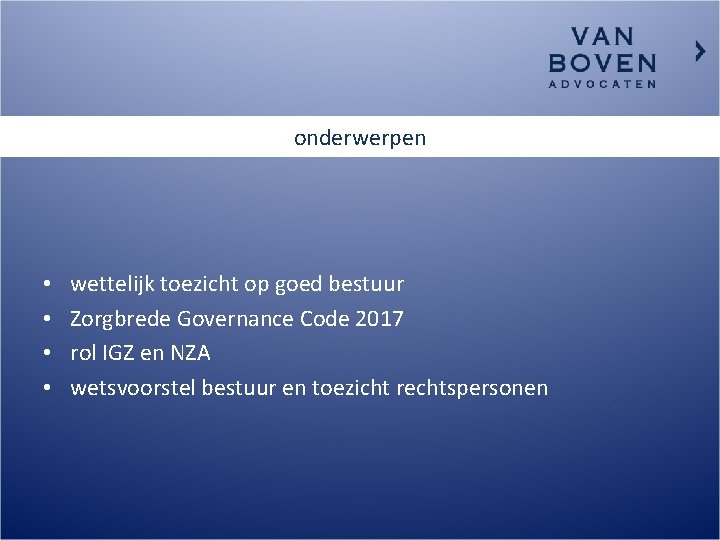 VAN
BOVEN
ADVOCATEN

onderwerpen

• wettelijk toezicht op goed bestuur
• Zorgbrede Governance Code 2017
• rol IGZ en NZA
• wetsvoorstel bestuur en toezicht rechtspersonen